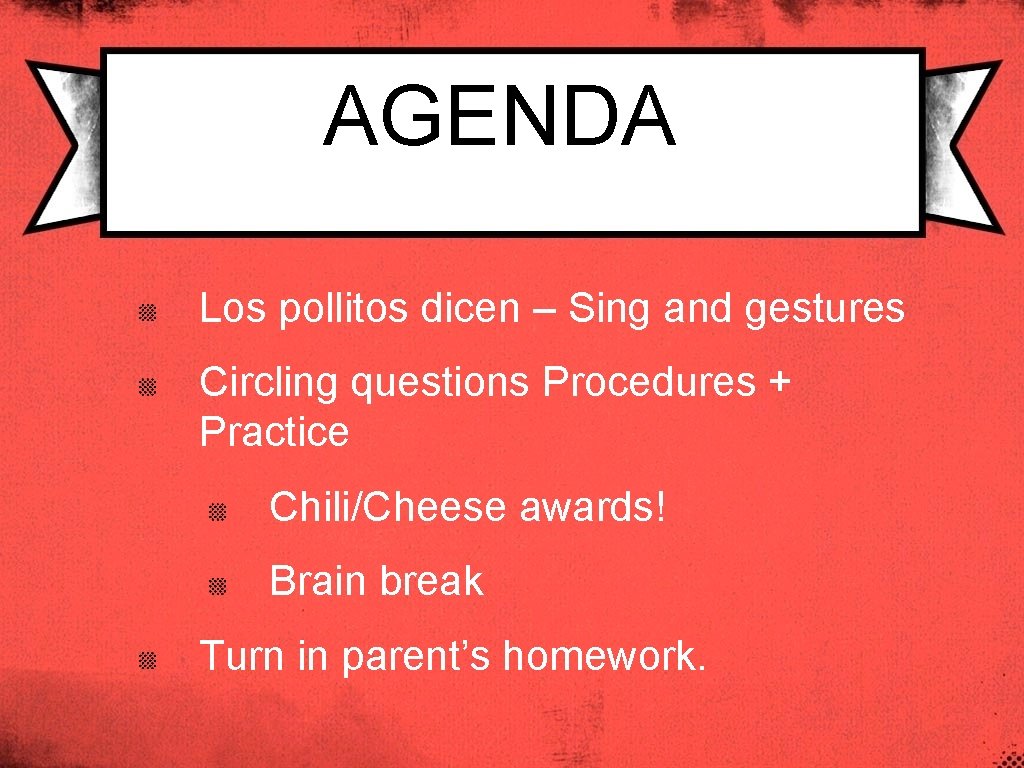 AGENDA

Los pollitos dicen – Sing and gestures

Circling questions Procedures + Practice

Chili/Cheese awards!

Brain break

Turn in parent’s homework.